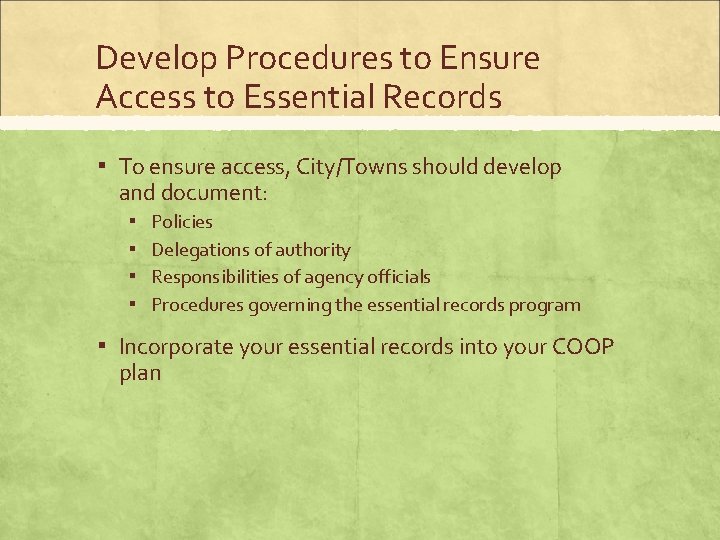 Develop Procedures to Ensure Access to Essential Records

▪ To ensure access, City/Towns should develop and document:
 ▪ Policies
 ▪ Delegations of authority
 ▪ Responsibilities of agency officials
 ▪ Procedures governing the essential records program

▪ Incorporate your essential records into your COOP plan